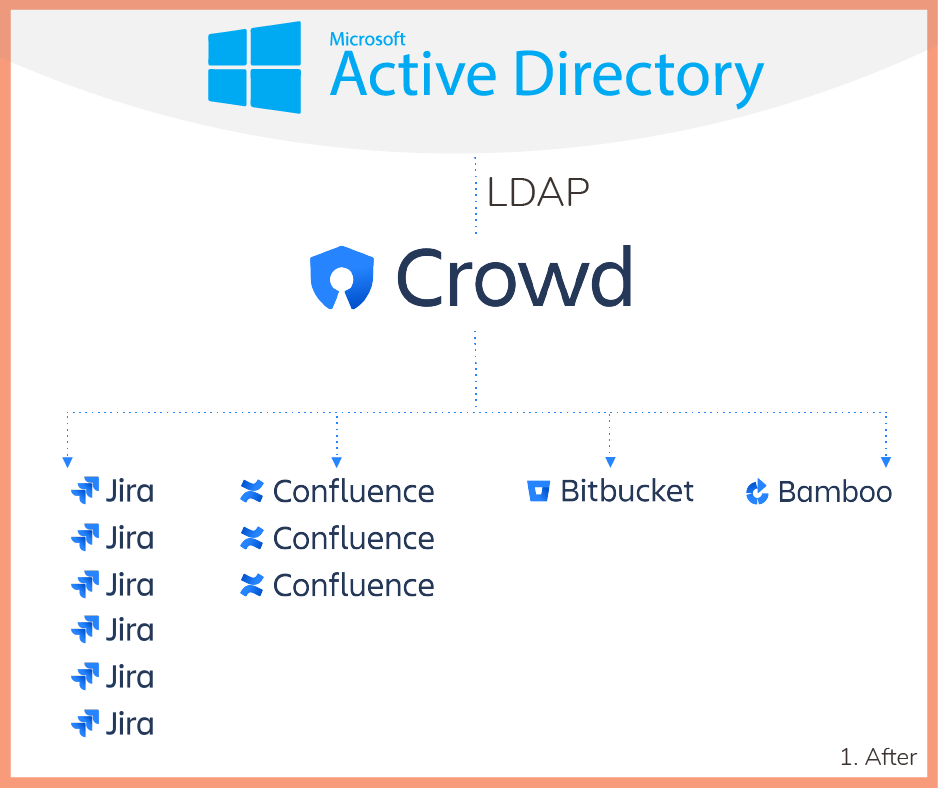 Microsoft
Active Directory

LDAP

Crowd

Jira
Jira
Jira
Jira
Jira
Jira

Confluence
Confluence
Confluence

Bitbucket

Bamboo

1. After